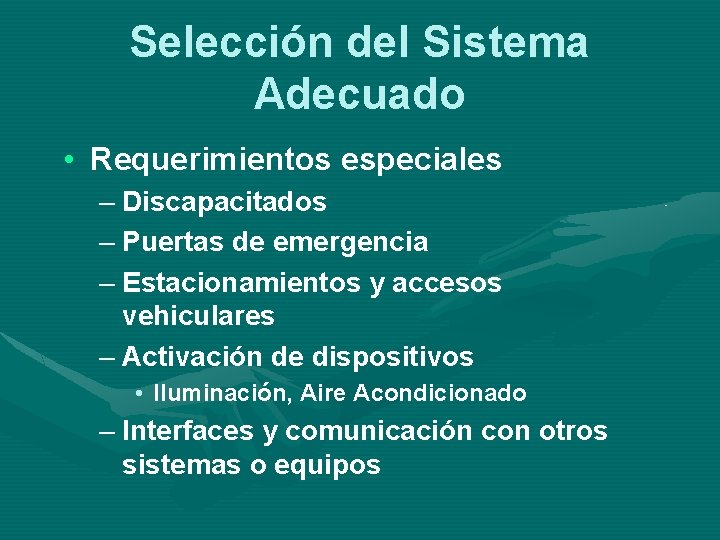 Selección del Sistema Adecuado

• Requerimientos especiales
– Discapacitados
– Puertas de emergencia
– Estacionamientos y accesos vehiculares
– Activación de dispositivos
• Iluminación, Aire Acondicionado
– Interfaces y comunicación con otros sistemas o equipos